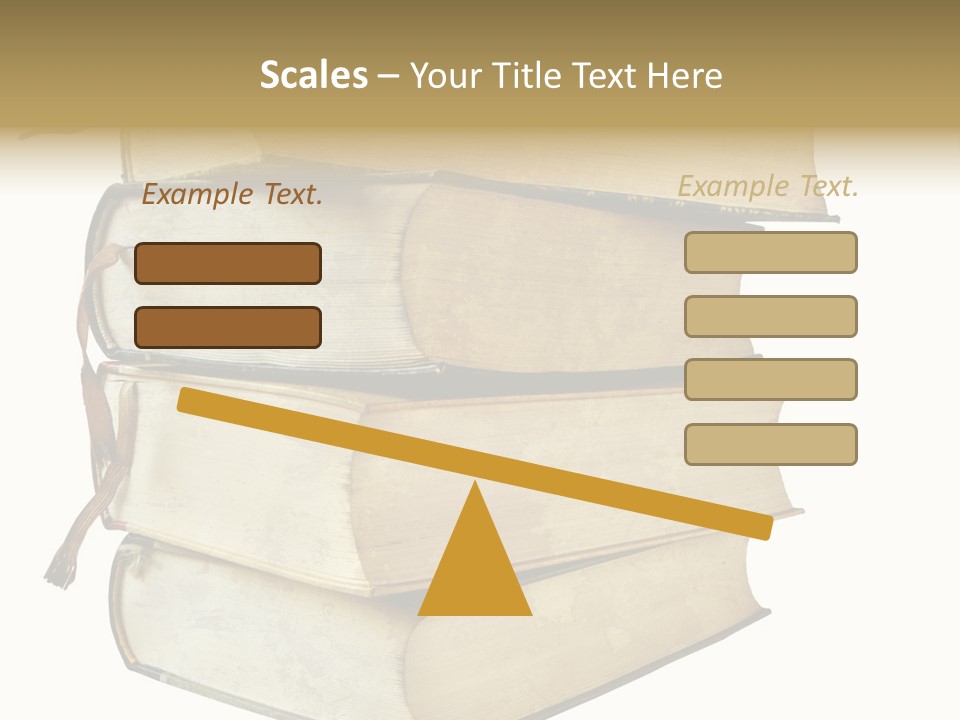 Scales – Your Title Text Here

Example Text.

Example Text.